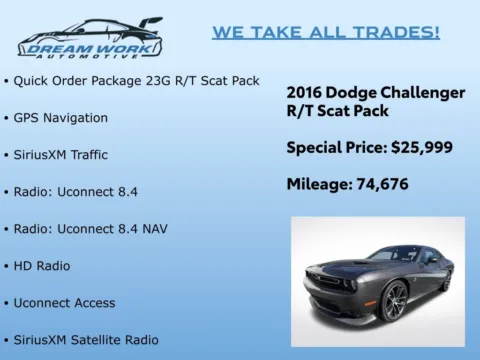 DREAM WORK
AUTOMOTIVE

WE TAKE ALL TRADES!

• Quick Order Package 23G R/T Scat Pack

• GPS Navigation

• SiriusXM Traffic

• Radio: Uconnect 8.4

• Radio: Uconnect 8.4 NAV

• HD Radio

• Uconnect Access

• SiriusXM Satellite Radio

2016 Dodge Challenger R/T Scat Pack

Special Price: $25,999

Mileage: 74,676